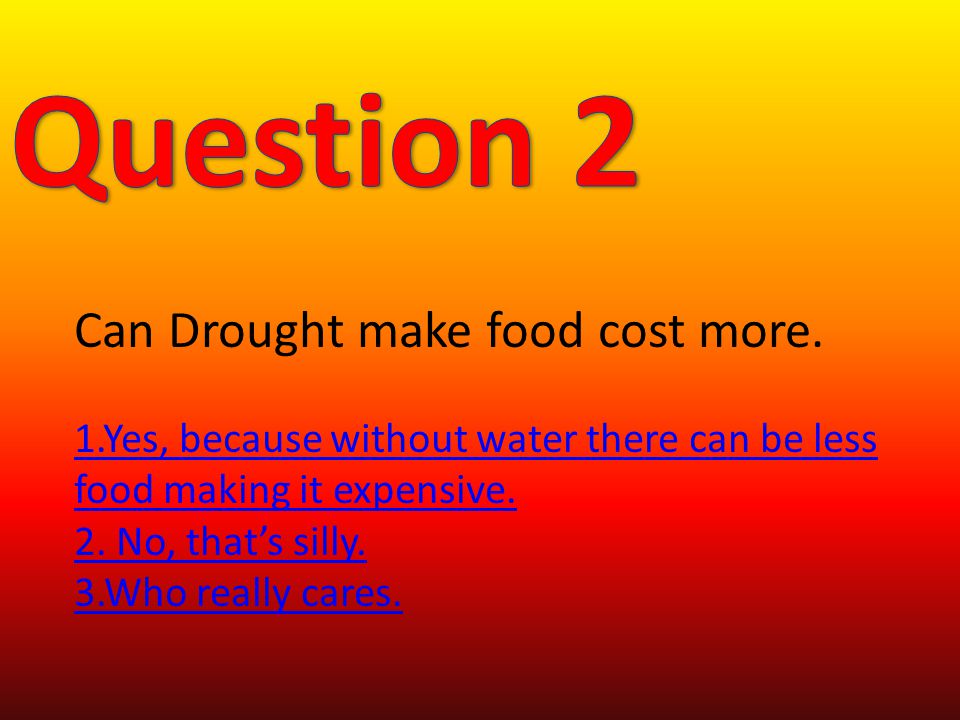 Question 2

Can Drought make food cost more.

1.Yes, because without water there can be less food making it expensive.
2. No, that’s silly.
3.Who really cares.